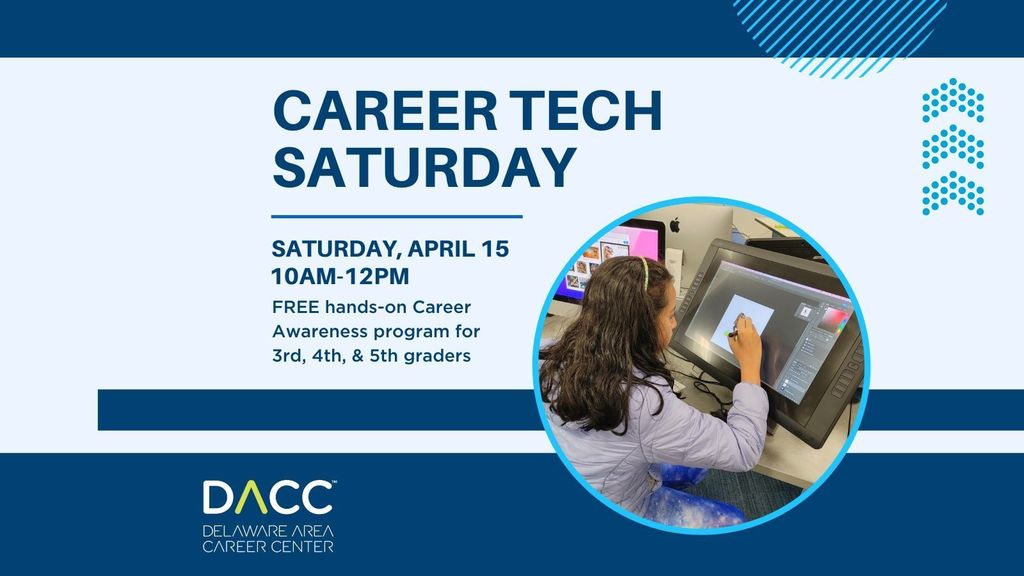 CAREER TECH SATURDAY

SATURDAY, APRIL 15
10AM-12PM

FREE hands-on Career Awareness program for 3rd, 4th, & 5th graders

DACC™
DELAWARE AREA CAREER CENTER